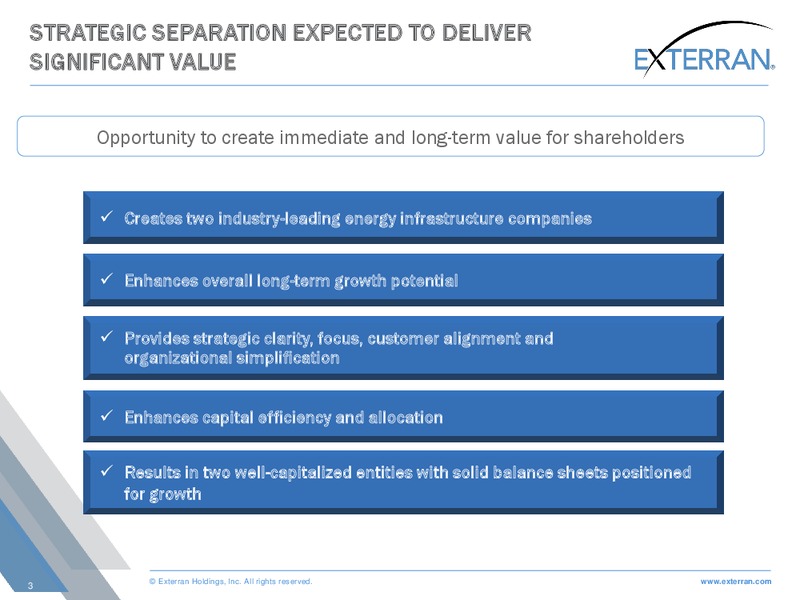 STRATEGIC SEPARATION EXPECTED TO DELIVER SIGNIFICANT VALUE

EXTERRAN®

Opportunity to create immediate and long-term value for shareholders

✓ Creates two industry-leading energy infrastructure companies

✓ Enhances overall long-term growth potential

✓ Provides strategic clarity, focus, customer alignment and organizational simplification

✓ Enhances capital efficiency and allocation

✓ Results in two well-capitalized entities with solid balance sheets positioned for growth

3

© Exterran Holdings, Inc. All rights reserved.

www.exterran.com